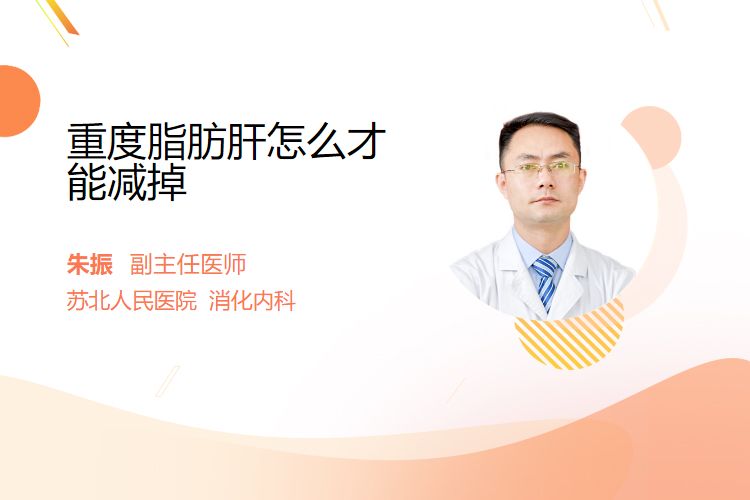 重度脂肪肝怎么才能减掉

朱振 副主任医师
苏北人民医院 消化内科